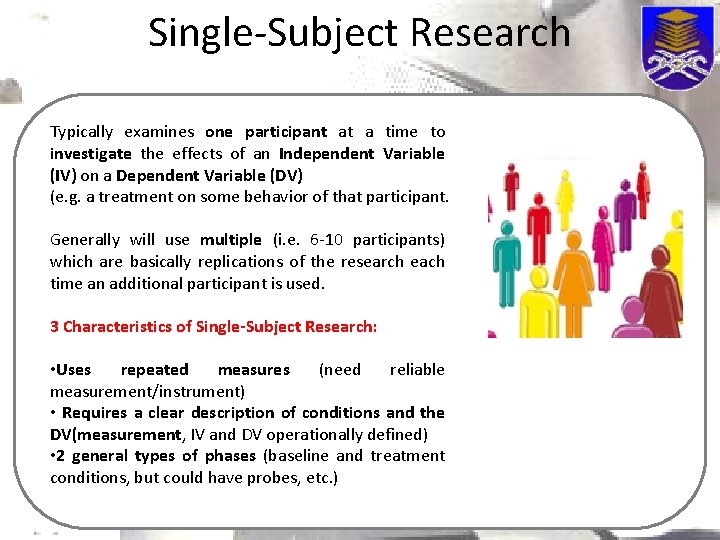 Single-Subject Research

Typically examines one participant at a time to investigate the effects of an Independent Variable (IV) on a Dependent Variable (DV)
(e.g. a treatment on some behavior of that participant.

Generally will use multiple (i.e. 6-10 participants) which are basically replications of the research each time an additional participant is used.

3 Characteristics of Single-Subject Research:

•Uses repeated measures (need reliable measurement/instrument)
• Requires a clear description of conditions and the DV(measurement, IV and DV operationally defined)
•2 general types of phases (baseline and treatment conditions, but could have probes, etc.)